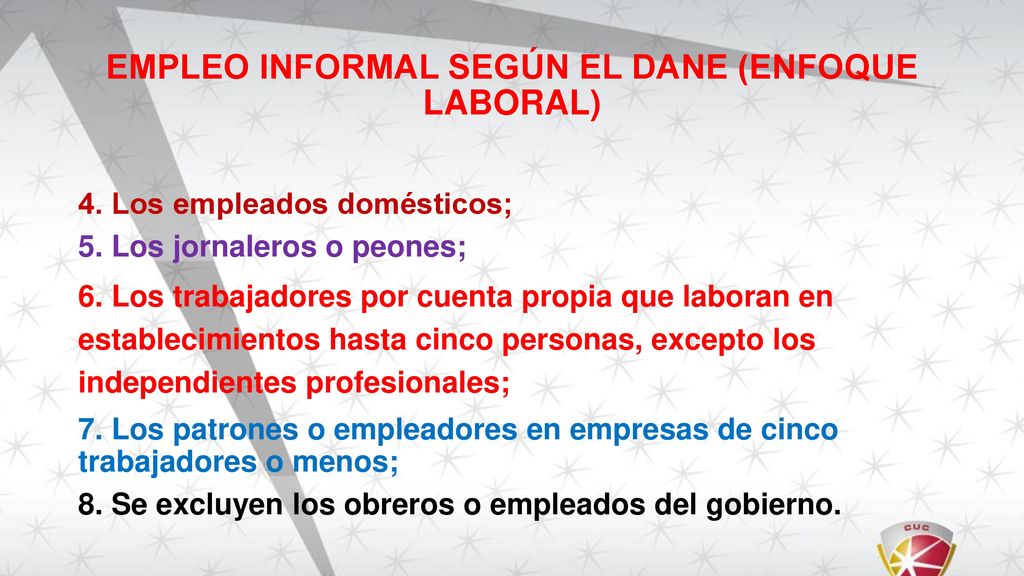 EMPLEO INFORMAL SEGÚN EL DANE (ENFOQUE LABORAL)

4. Los empleados domésticos;

5. Los jornaleros o peones;

6. Los trabajadores por cuenta propia que laboran en establecimientos hasta cinco personas, excepto los independientes profesionales;

7. Los patrones o empleadores en empresas de cinco trabajadores o menos;

8. Se excluyen los obreros o empleados del gobierno.

CUC